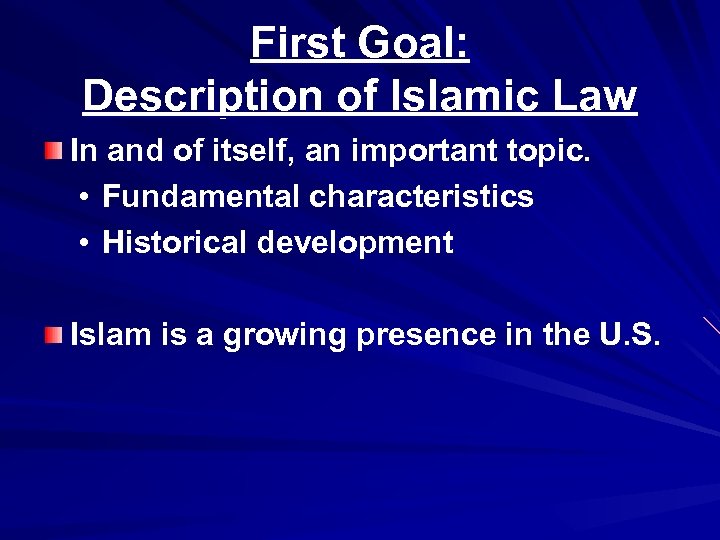 First Goal:
Description of Islamic Law

In and of itself, an important topic.
• Fundamental characteristics
• Historical development

Islam is a growing presence in the U.S.